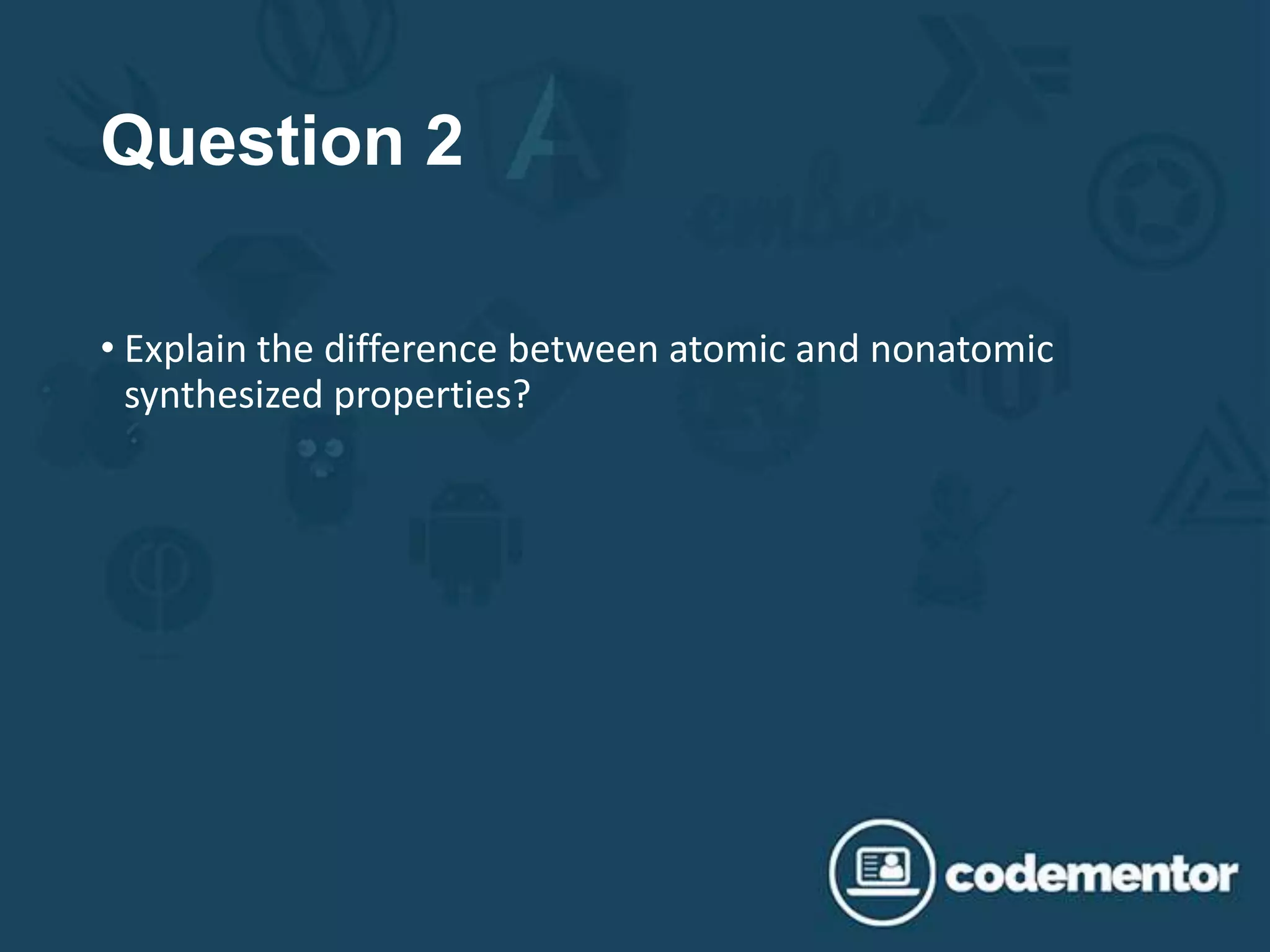 Question 2

• Explain the difference between atomic and nonatomic synthesized properties?

codementor